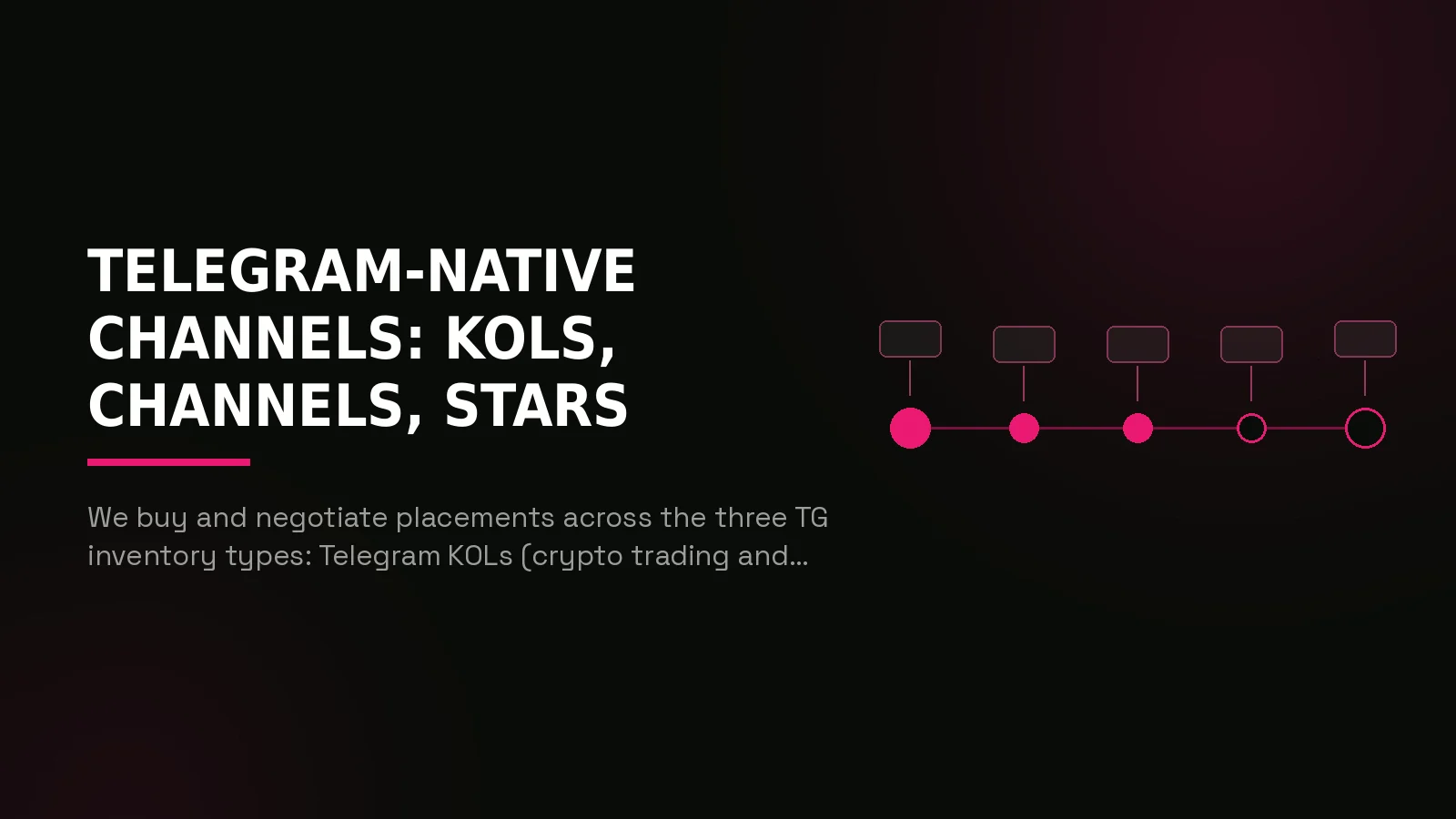 TELEGRAM-NATIVE CHANNELS: KOLS, CHANNELS, STARS

We buy and negotiate placements across the three TG inventory types: Telegram KOLs (crypto trading and...